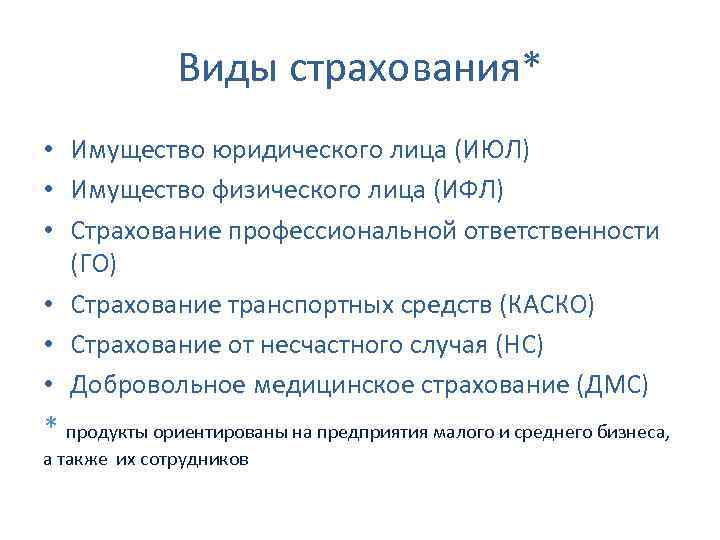 Виды страхования*

• Имущество юридического лица (ИЮЛ)
• Имущество физического лица (ИФЛ)
• Страхование профессиональной ответственности (ГО)
• Страхование транспортных средств (КАСКО)
• Страхование от несчастного случая (НС)
• Добровольное медицинское страхование (ДМС)

* продукты ориентированы на предприятия малого и среднего бизнеса, а также их сотрудников